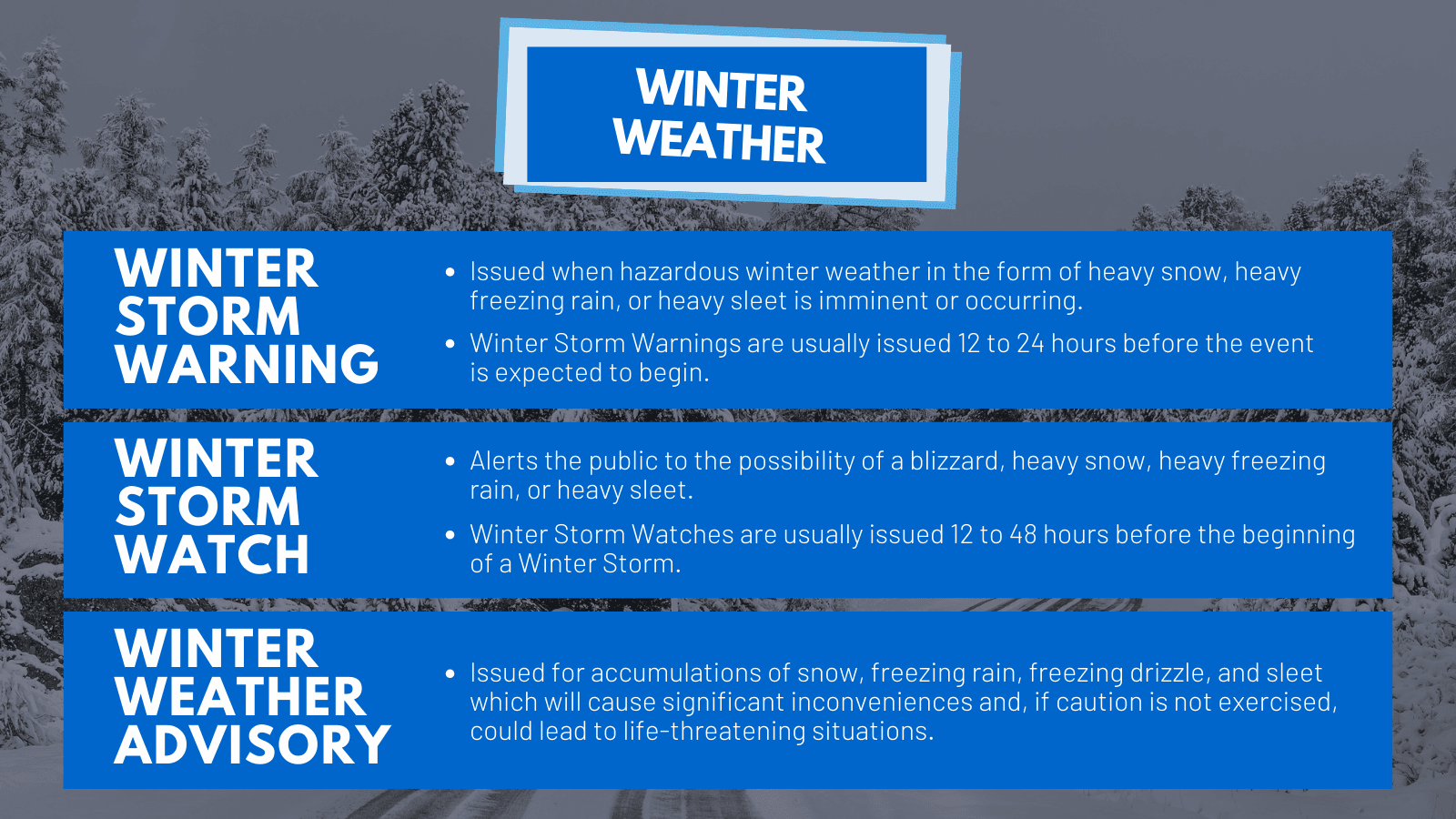 WINTER WEATHER

WINTER STORM WARNING

• Issued when hazardous winter weather in the form of heavy snow, heavy freezing rain, or heavy sleet is imminent or occurring.

• Winter Storm Warnings are usually issued 12 to 24 hours before the event is expected to begin.

WINTER STORM WATCH

• Alerts the public to the possibility of a blizzard, heavy snow, heavy freezing rain, or heavy sleet.

• Winter Storm Watches are usually issued 12 to 48 hours before the beginning of a Winter Storm.

WINTER WEATHER ADVISORY

• Issued for accumulations of snow, freezing rain, freezing drizzle, and sleet which will cause significant inconveniences and, if caution is not exercised, could lead to life-threatening situations.